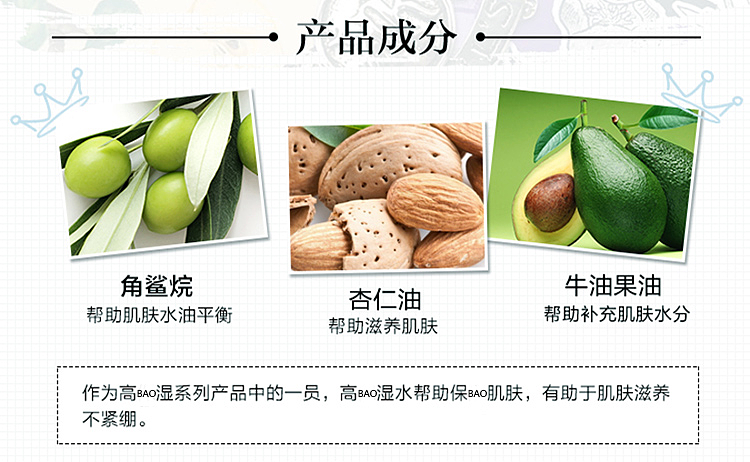 产品成分

角鲨烷
帮助肌肤水油平衡

杏仁油
帮助滋养肌肤

牛油果油
帮助补充肌肤水分

作为高BAO湿系列产品中的一员，高BAO湿水帮助保BAO肌肤，有助于肌肤滋养不紧绷。